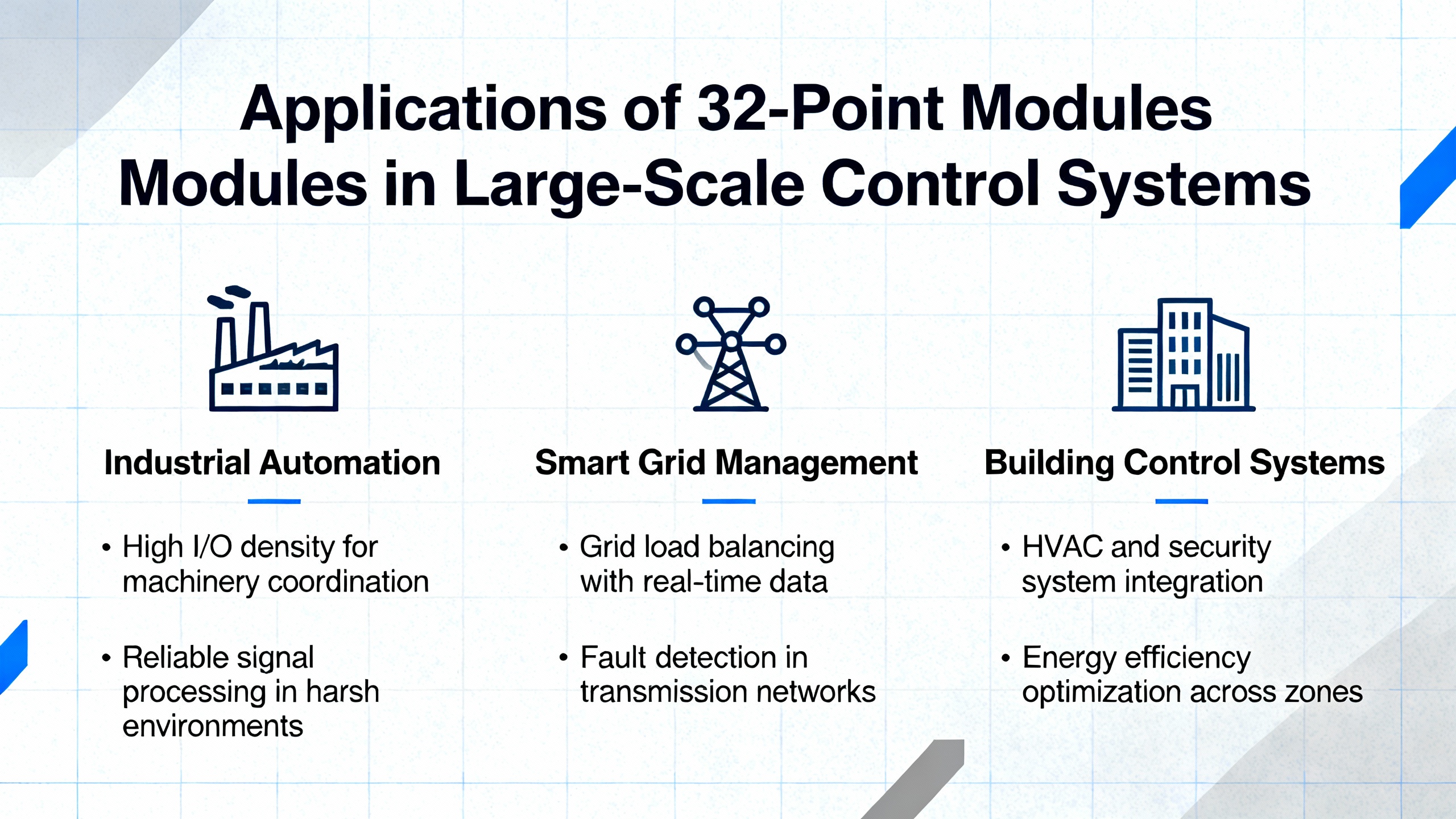 Applications of 32-Point Modules Modules in Large-Scale Control Systems

Industrial Automation

• High I/O density for machinery coordination

• Reliable signal processing in harsh environments

Smart Grid Management

• Grid load balancing with real-time data

• Fault detection in transmission networks

Building Control Systems

• HVAC and security system integration

• Energy efficiency optimization across zones